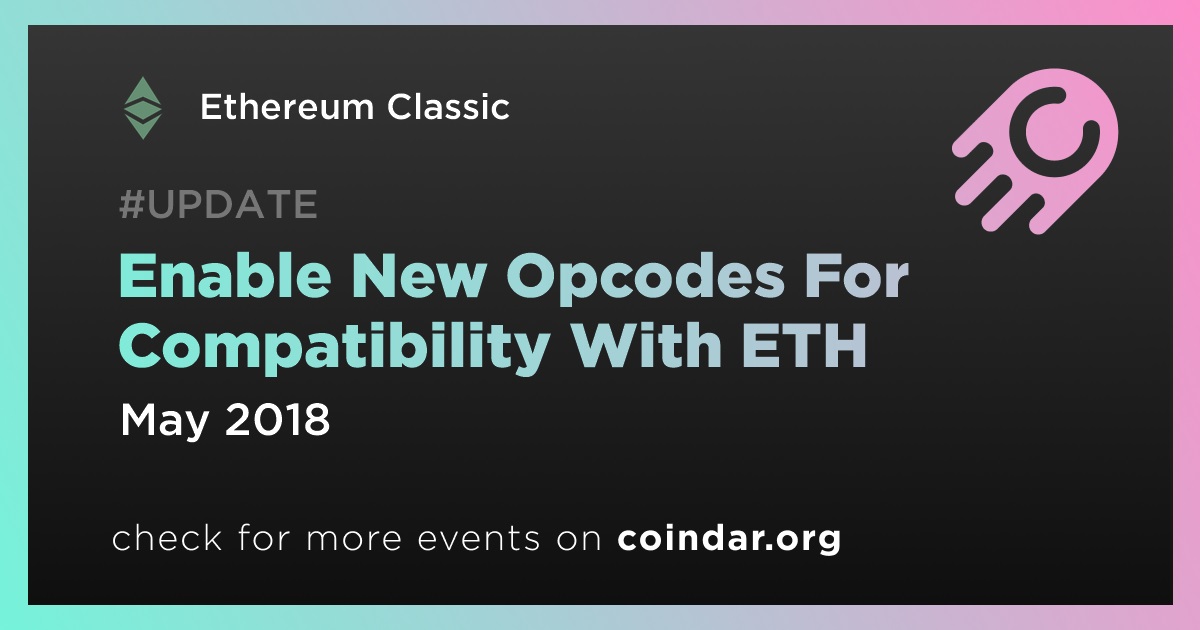 Ethereum Classic

#UPDATE

Enable New Opcodes For Compatibility With ETH

May 2018

check for more events on coindar.org